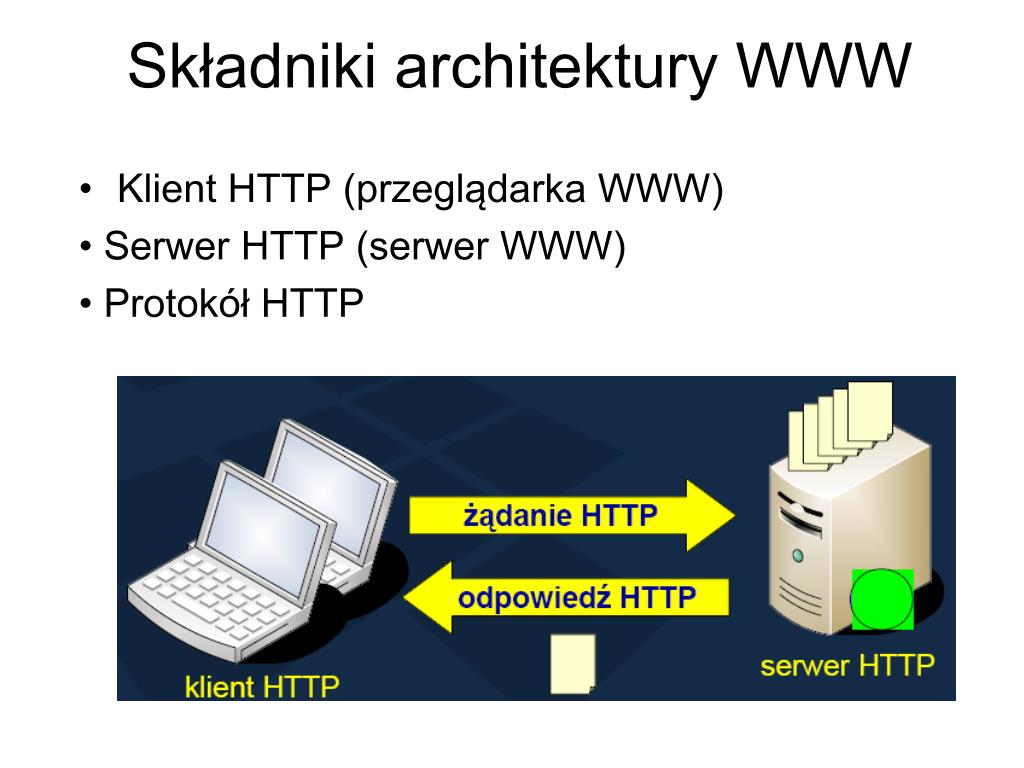 Składniki architektury WWW

• Klient HTTP (przeglądarka WWW)
• Serwer HTTP (serwer WWW)
• Protokół HTTP

żądanie HTTP
odpowiedź HTTP
klient HTTP
serwer HTTP